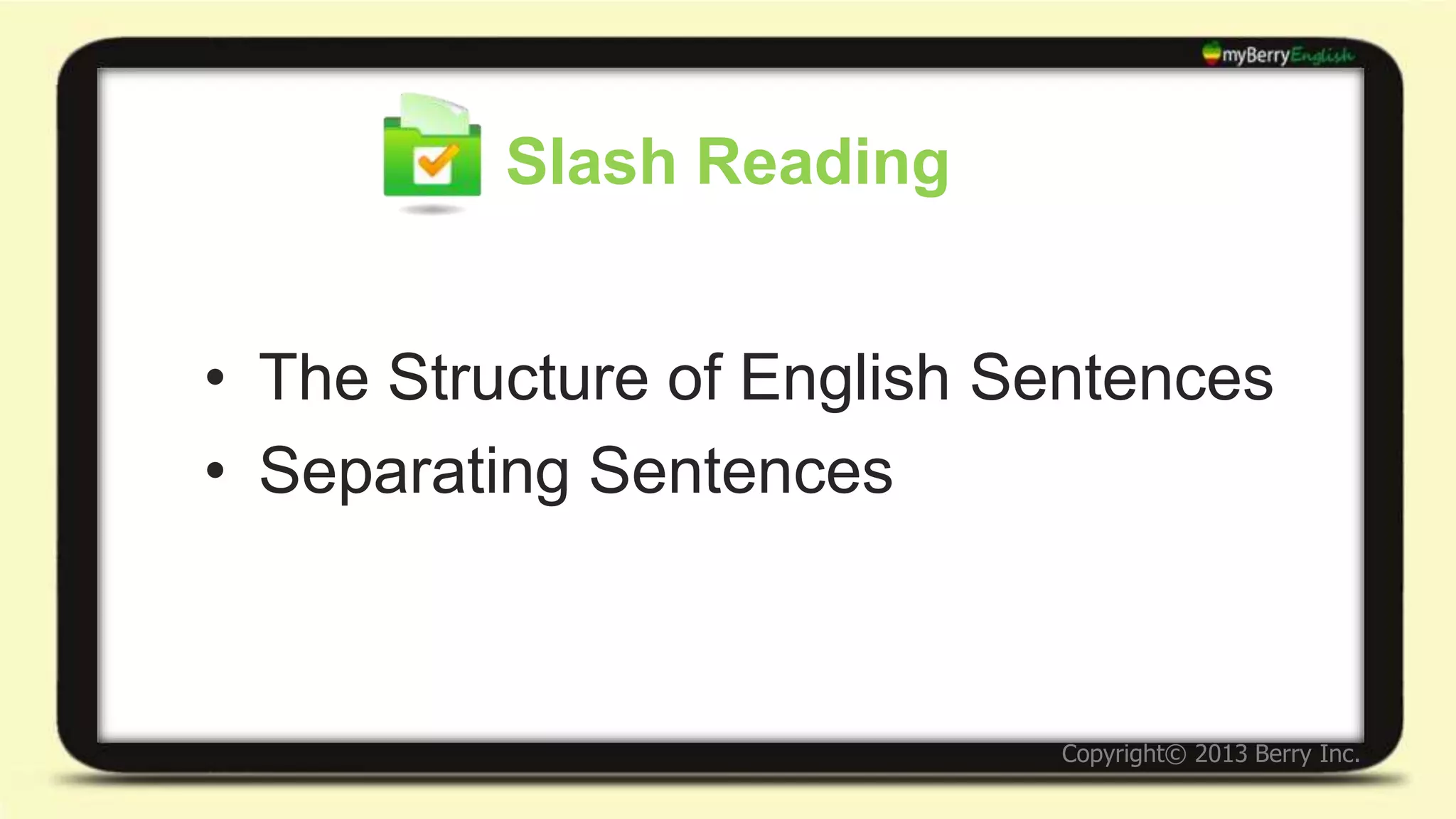 myBerryEnglish

Slash Reading

• The Structure of English Sentences
• Separating Sentences

Copyright© 2013 Berry Inc.